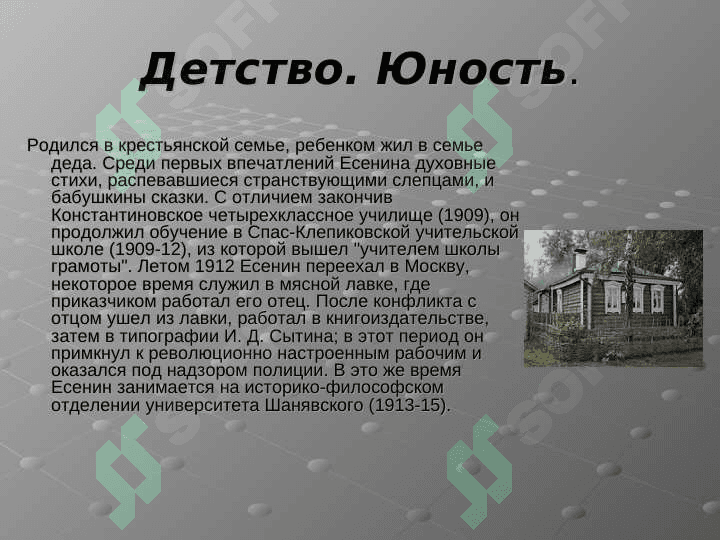 Детство. Юность.

Родился в крестьянской семье, ребенком жил в семье деда. Среди первых впечатлений Есенина духовные стихи, распевавшиеся странствующими слепцами, и бабушкины сказки. С отличием закончив Константиновское четырехклассное училище (1909), он продолжил обучение в Спас-Клепиковской учительской школе (1909-12), из которой вышел "учителем школы грамоты". Летом 1912 Есенин переехал в Москву, некоторое время служил в мясной лавке, где приказчиком работал его отец. После конфликта с отцом ушел из лавки, работал в книгоиздательстве, затем в типографии И. Д. Сытина; в этот период он примкнул к революционно настроенным рабочим и оказался под надзором полиции. В это же время Есенин занимается на историко-философском отделении университета Шанявского (1913-15).